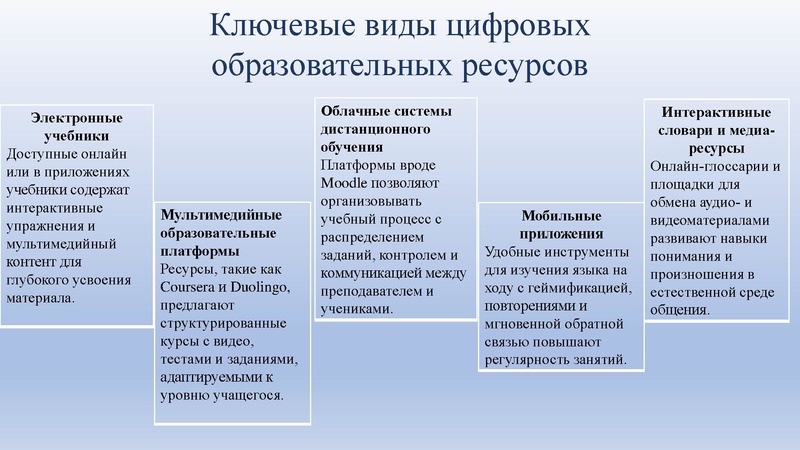 Ключевые виды цифровых образовательных ресурсов

Электронные учебники
Доступные онлайн или в приложениях учебники содержат интерактивные упражнения и мультимедийный контент для глубокого усвоения материала.

Мультимедийные образовательные платформы
Ресурсы, такие как Coursera и Duolingo, предлагают структурированные курсы с видео, тестами и заданиями, адаптируемыми к уровню учащегося.

Облачные системы дистанционного обучения
Платформы вроде Moodle позволяют организовывать учебный процесс с распределением заданий, контролем и коммуникацией между преподавателем и учениками.

Мобильные приложения
Удобные инструменты для изучения языка на ходу с геймификацией, повторениями и мгновенной обратной связью повышают регулярность занятий.

Интерактивные словари и медиа-ресурсы
Онлайн-глоссарии и площадки для обмена аудио- и видеоматериалами развивают навыки понимания и произношения в естественной среде общения.